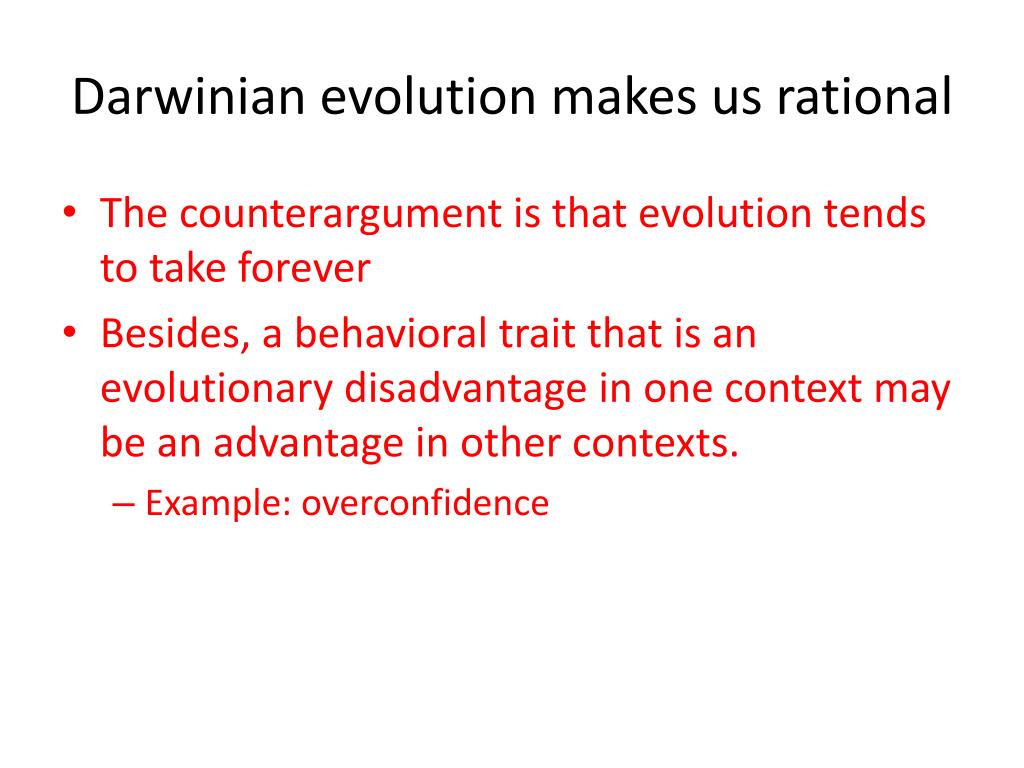 Darwinian evolution makes us rational

• The counterargument is that evolution tends to take forever
• Besides, a behavioral trait that is an evolutionary disadvantage in one context may be an advantage in other contexts.
– Example: overconfidence